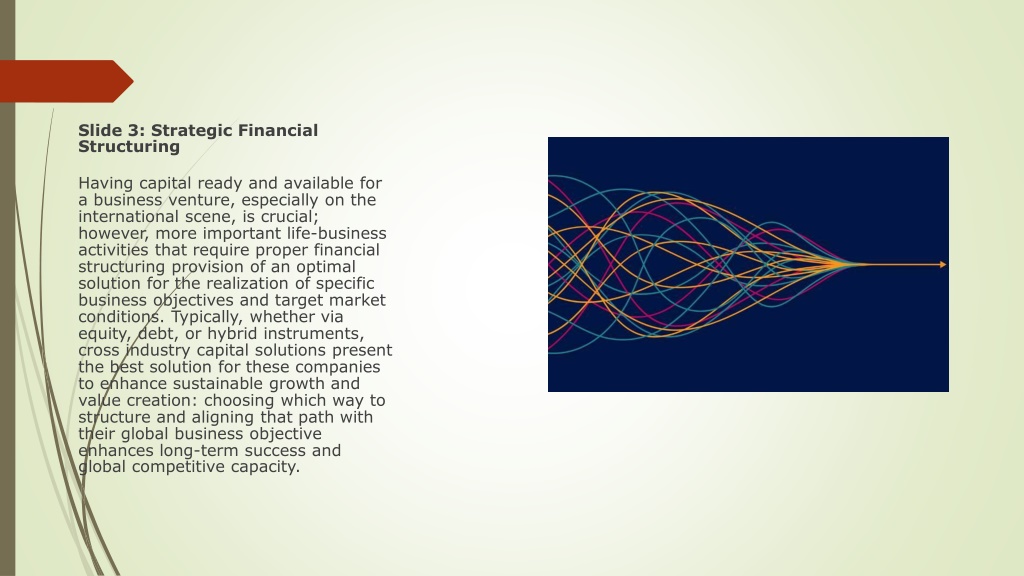 Slide 3: Strategic Financial Structuring

Having capital ready and available for a business venture, especially on the international scene, is crucial; however, more important life-business activities that require proper financial structuring provision of an optimal solution for the realization of specific business objectives and target market conditions. Typically, whether via equity, debt, or hybrid instruments, cross industry capital solutions present the best solution for these companies to enhance sustainable growth and value creation: choosing which way to structure and aligning that path with their global business objective enhances long-term success and global competitive capacity.